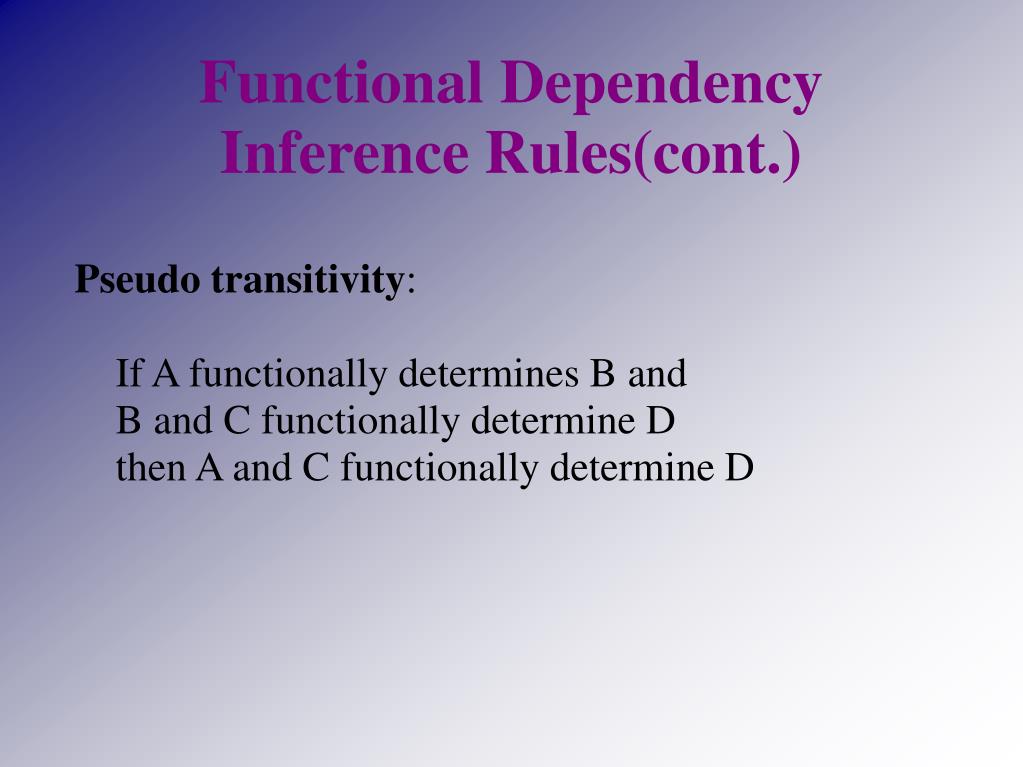 Functional Dependency Inference Rules(cont.)

Pseudo transitivity:

If A functionally determines B and
B and C functionally determine D
then A and C functionally determine D